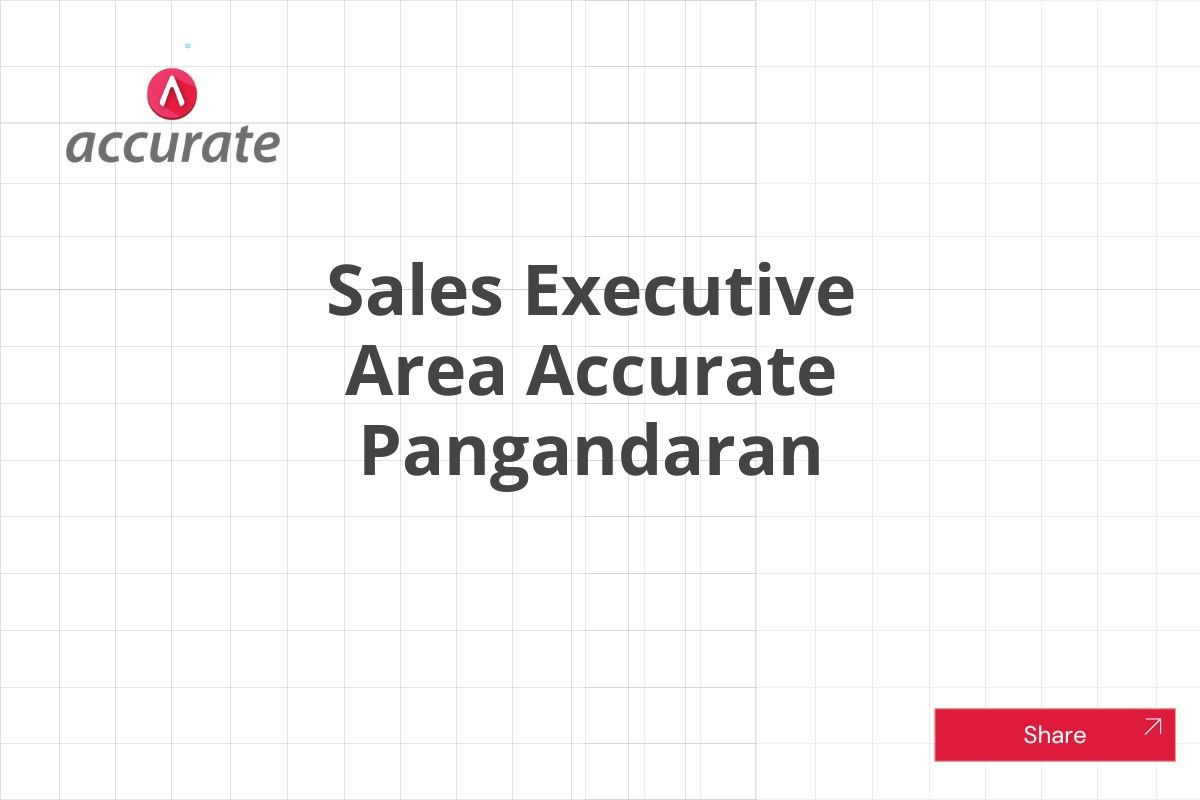 accurate

Sales Executive Area Accurate Pangandaran

Share